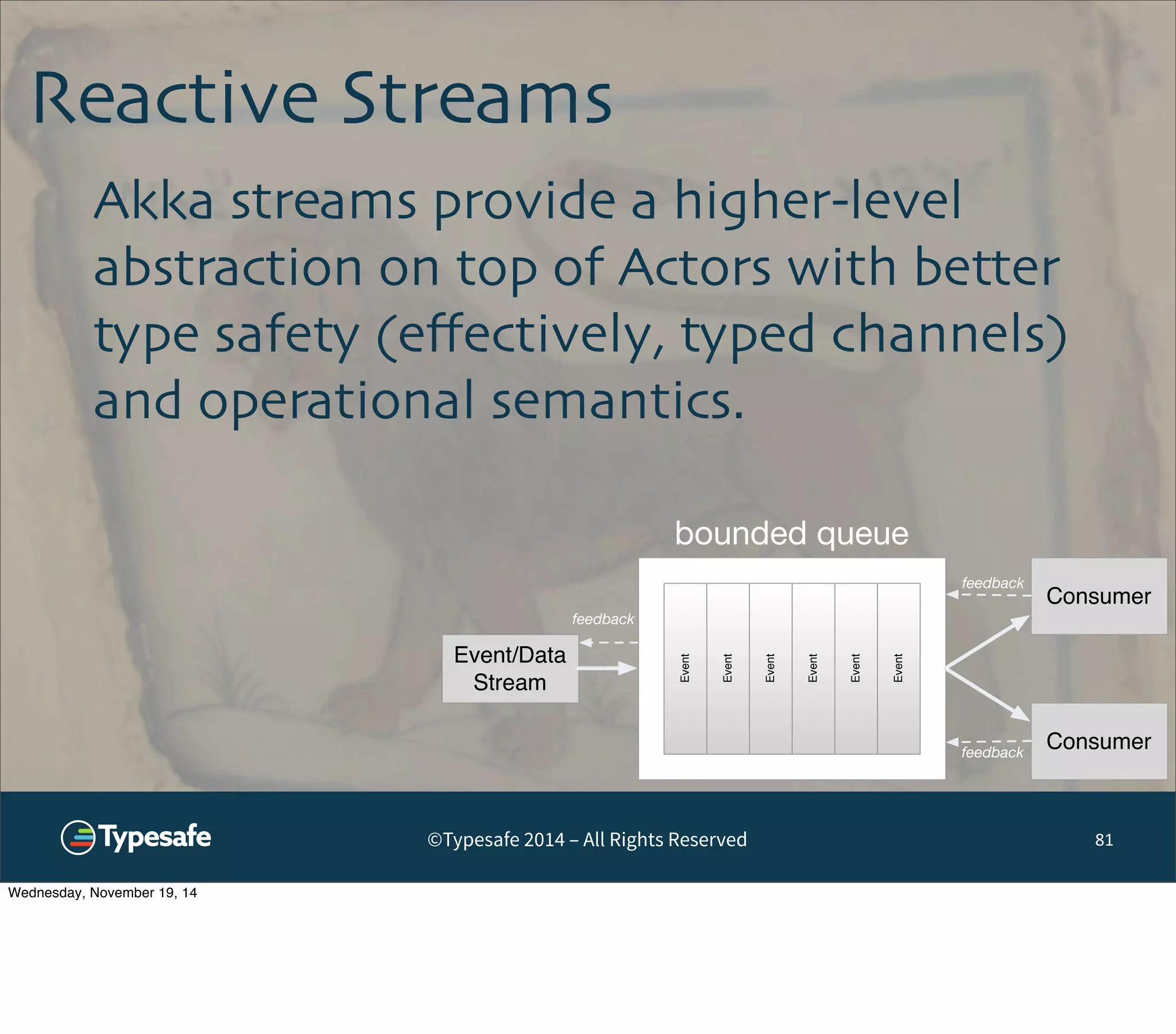 Reactive Streams

Akka streams provide a higher-level abstraction on top of Actors with better type safety (effectively, typed channels) and operational semantics.

bounded queue

feedback

Event/Data Stream

Event

Event

Event

Event

Event

Event

feedback

Consumer

Consumer

feedback

Typesafe

©Typesafe 2014 – All Rights Reserved

81

Wednesday, November 19, 14